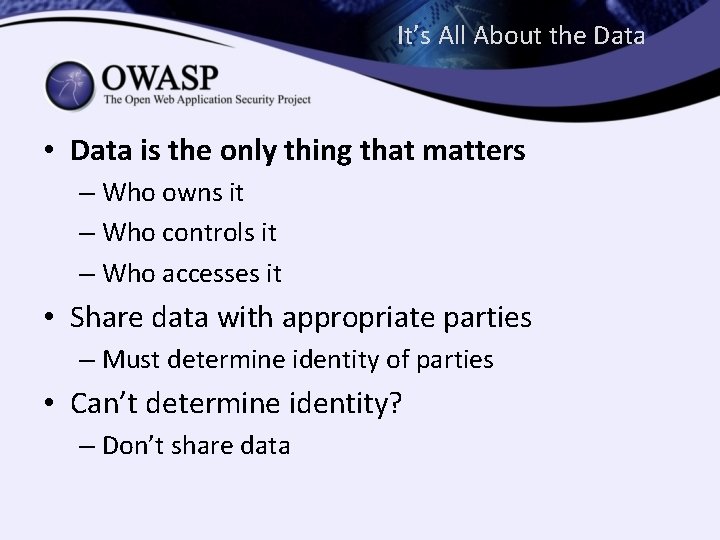 It's All About the Data

OWASP
The Open Web Application Security Project

• Data is the only thing that matters
– Who owns it
– Who controls it
– Who accesses it
• Share data with appropriate parties
– Must determine identity of parties
• Can't determine identity?
– Don't share data